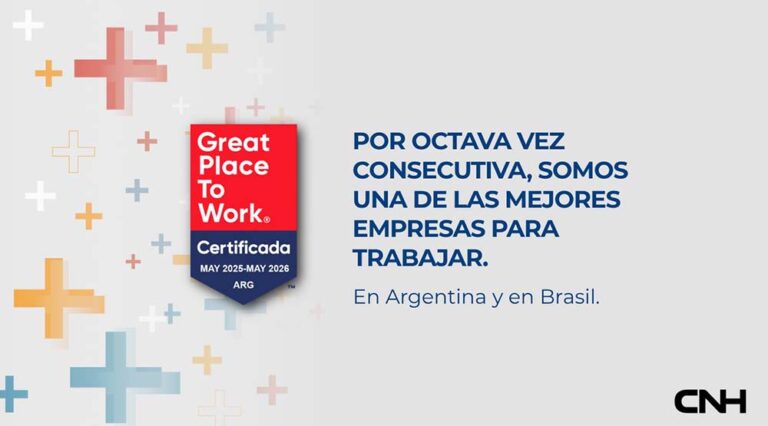 Great Place To Work®

Certificada

MAY 2025-MAY 2026

ARG

™

POR OCTAVA VEZ CONSECUTIVA, SOMOS UNA DE LAS MEJORES EMPRESAS PARA TRABAJAR.

En Argentina y en Brasil.

CNH